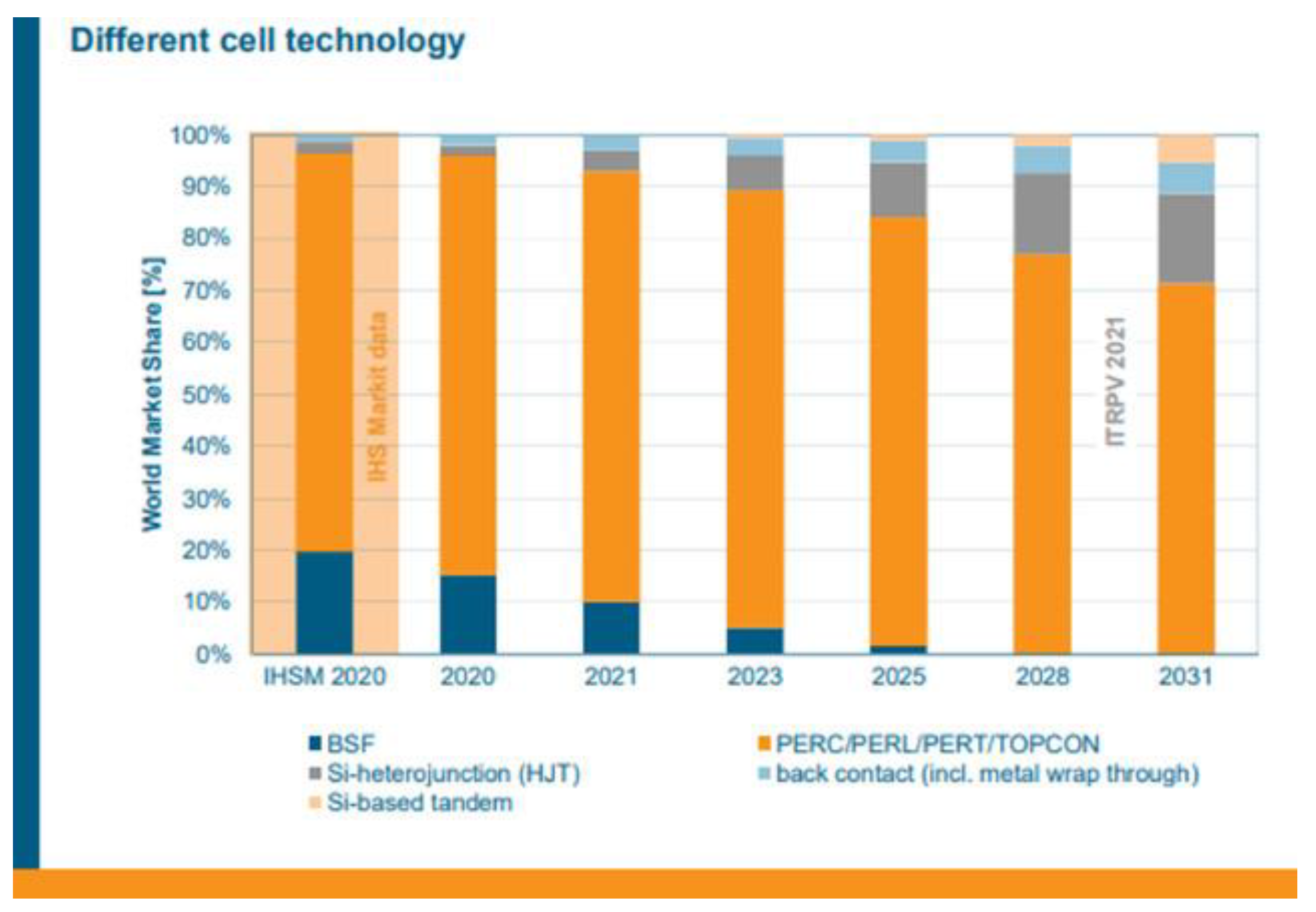 Different cell technology

World Market Share [%]

100%
90%
80%
70%
60%
50%
40%
30%
20%
10%
0%

IHS Markit data

ITRPV 2021

IHSM 2020 2020 2021 2023 2025 2028 2031

BSF
PERC/PERL/PERT/TOPCON
Si-heterojunction (HJT)
back contact (incl. metal wrap through)
Si-based tandem